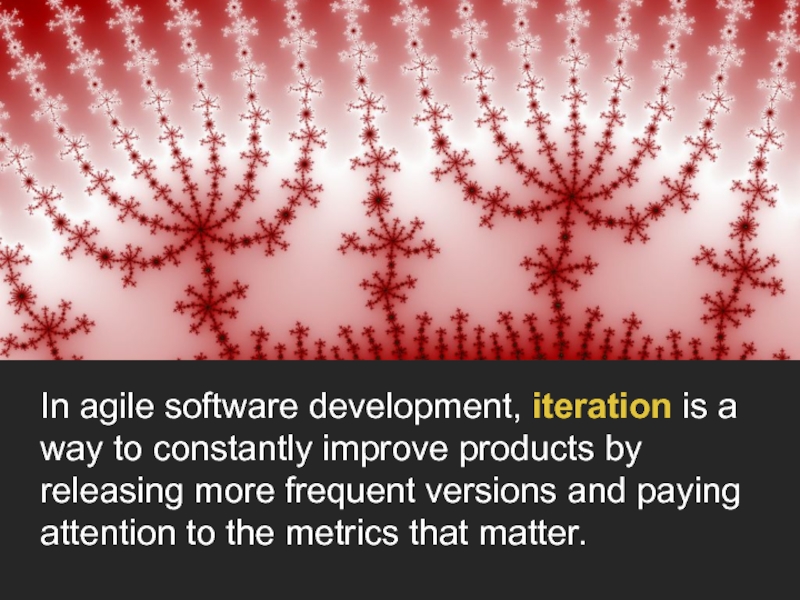 In agile software development, iteration is a way to constantly improve products by releasing more frequent versions and paying attention to the metrics that matter.